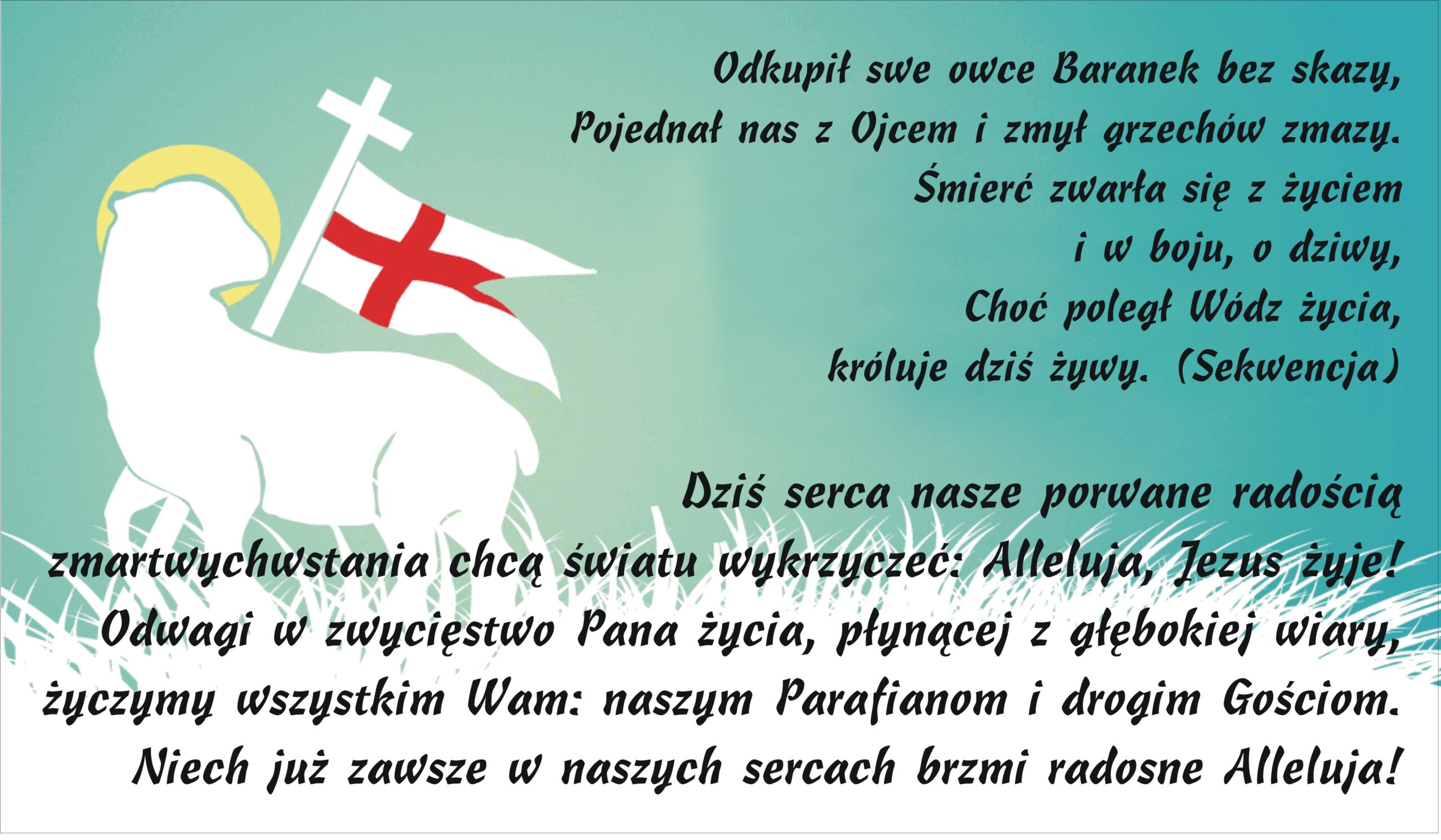 Odkupił swe owce Baranek bez skazy,
Pojednał nas z Ojcem i zmył grzechów zmazy.
Śmierć zwarła się z życiem
i w boju, o dziwy,
Choć poległ Wódz życia,
króluje dziś żywy. (Sekwencja)

Dziś serca nasze porwane radością zmartwychwstania chcą światu wykrzyczeć: Alleluja, Jezus żyje! Odwagi w zwycięstwo Pana życia, płynącej z głębokiej wiary, życzymy wszystkim Wam: naszym Parafianom i drogim Gościom. Niech już zawsze w naszych sercach brzmi radosne Alleluja!